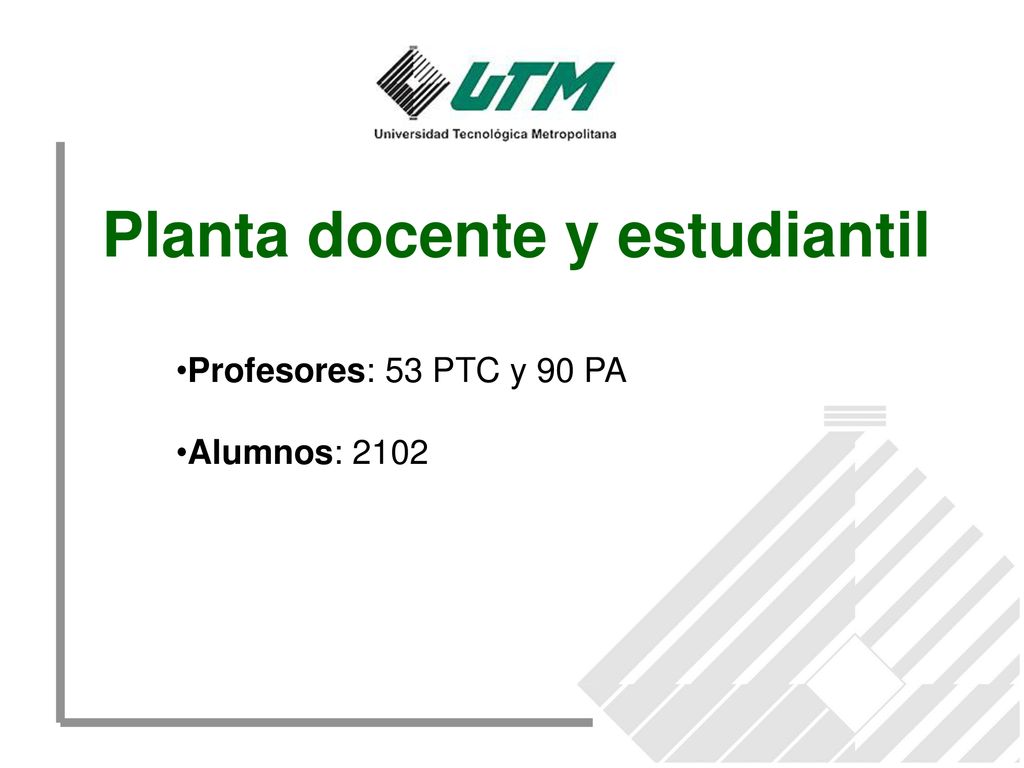 UTM
Universidad Tecnológica Metropolitana

Planta docente y estudiantil

•Profesores: 53 PTC y 90 PA

•Alumnos: 2102